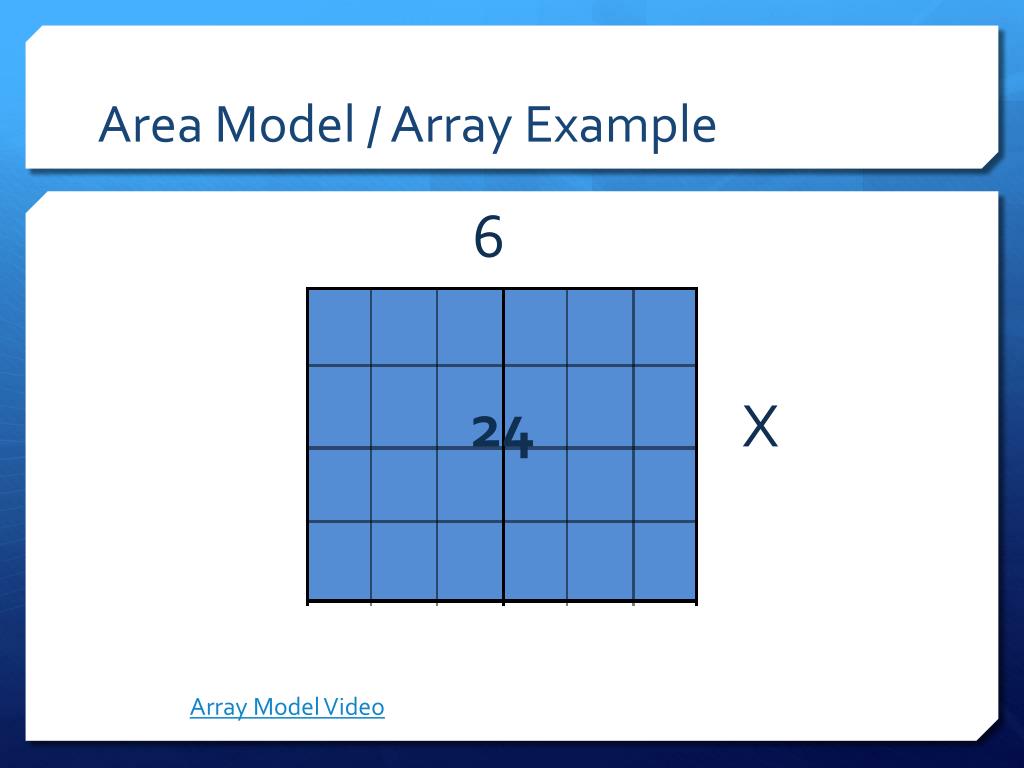 Area Model / Array Example

6

24

X

Array Model Video